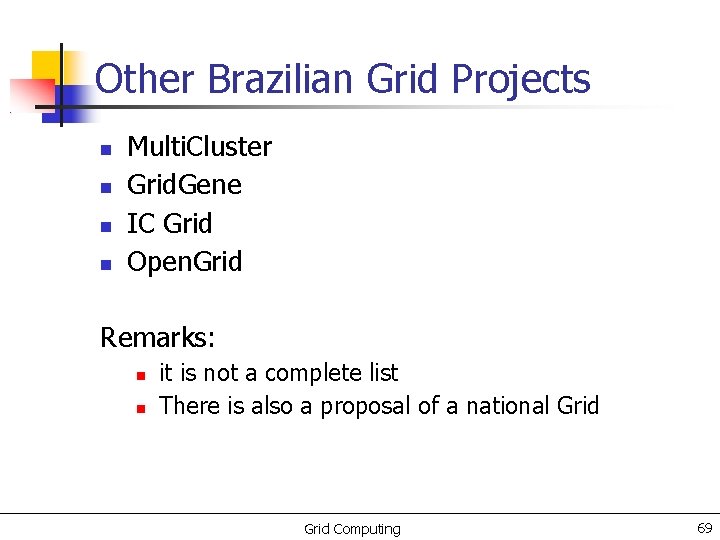 Other Brazilian Grid Projects

- MultiCluster
- GridGene
- IC Grid
- OpenGrid

Remarks:
- it is not a complete list
- There is also a proposal of a national Grid

Grid Computing

69